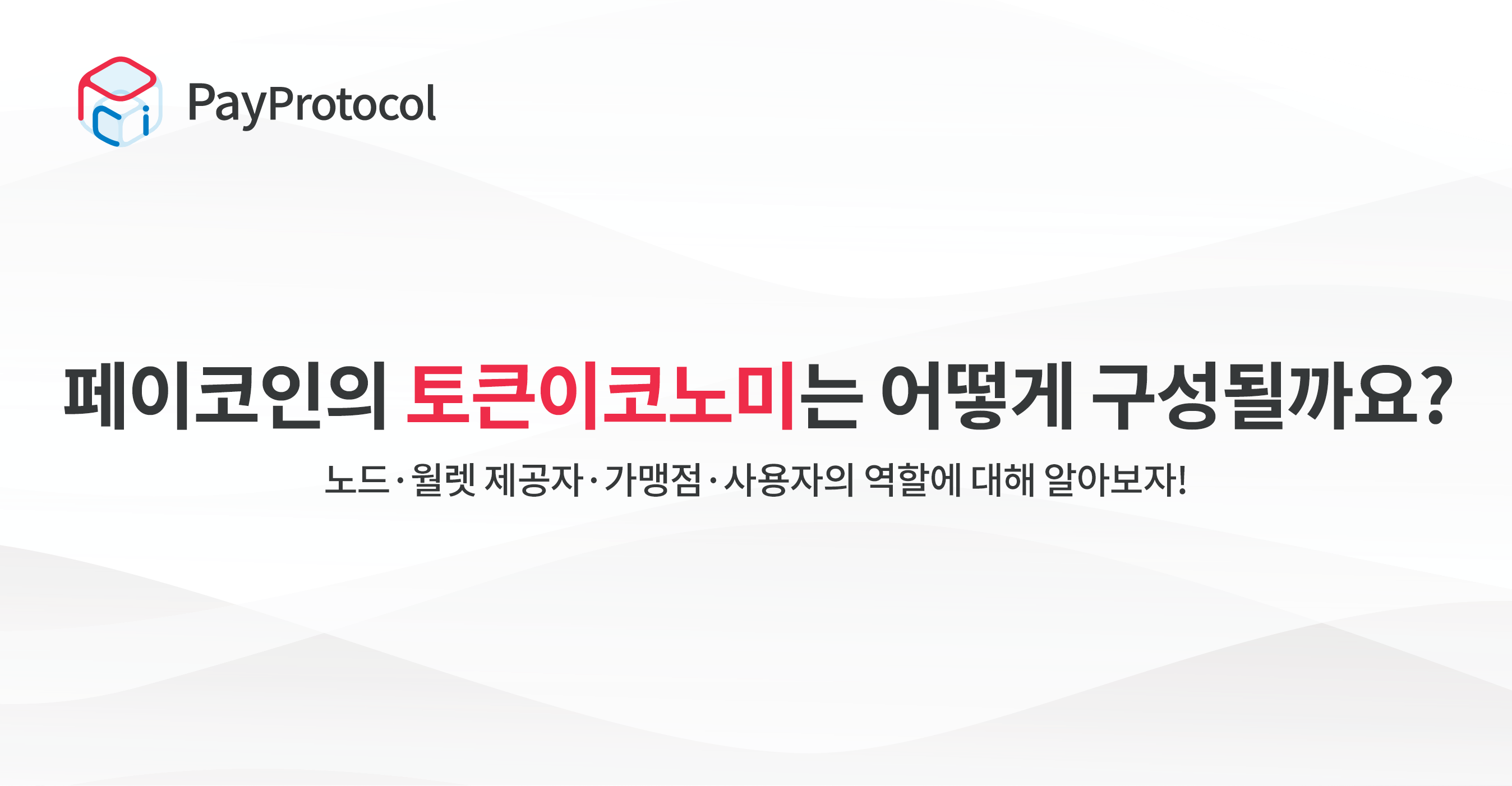 PayProtocol

페이코인의 토큰이코노미는 어떻게 구성될까요?

노드·월렛 제공자·가맹점·사용자의 역할에 대해 알아보자!